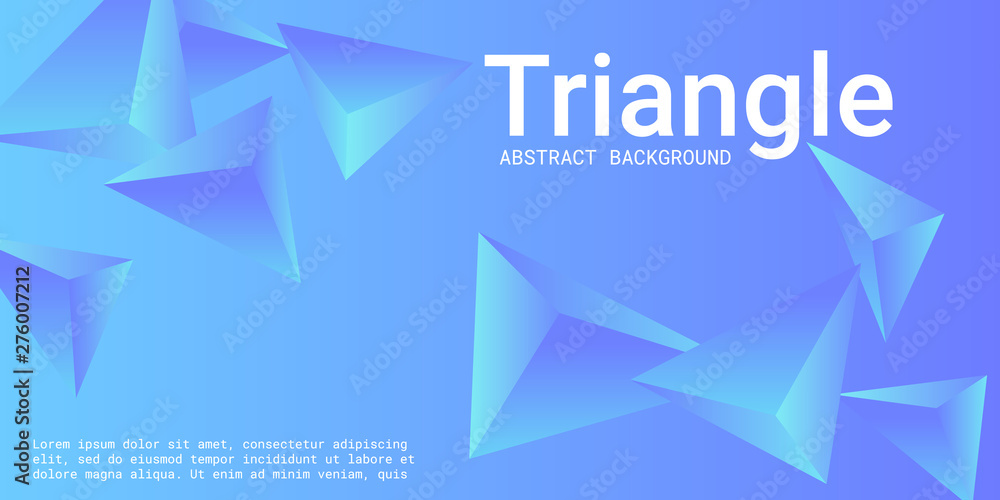 Triangle
ABSTRACT BACKGROUND

Lorem ipsum dolor sit amet, consectetur adipiscing elit, sed do eiusmod tempor incididunt ut labore et dolore magna aliqua. Ut enim ad minim veniam, quis

Adobe Stock | #276007212